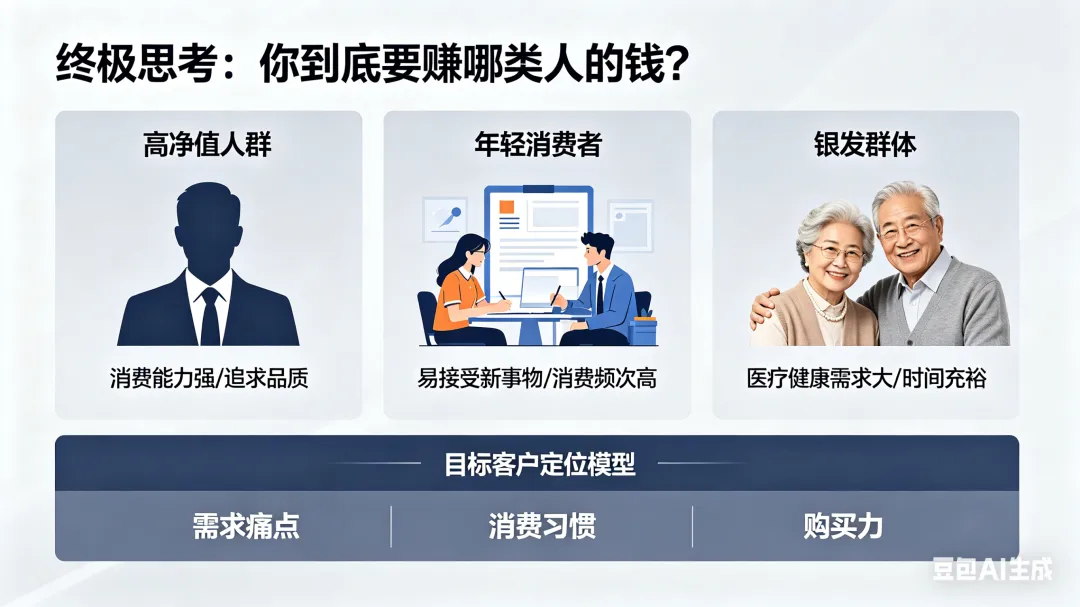 终极思考：你到底要赚哪类人的钱？

高净值人群

消费能力强/追求品质

年轻消费者

易接受新事物/消费频次高

银发群体

医疗健康需求大/时间充裕

目标客户定位模型

需求痛点

消费习惯

购买力

豆包AI生成